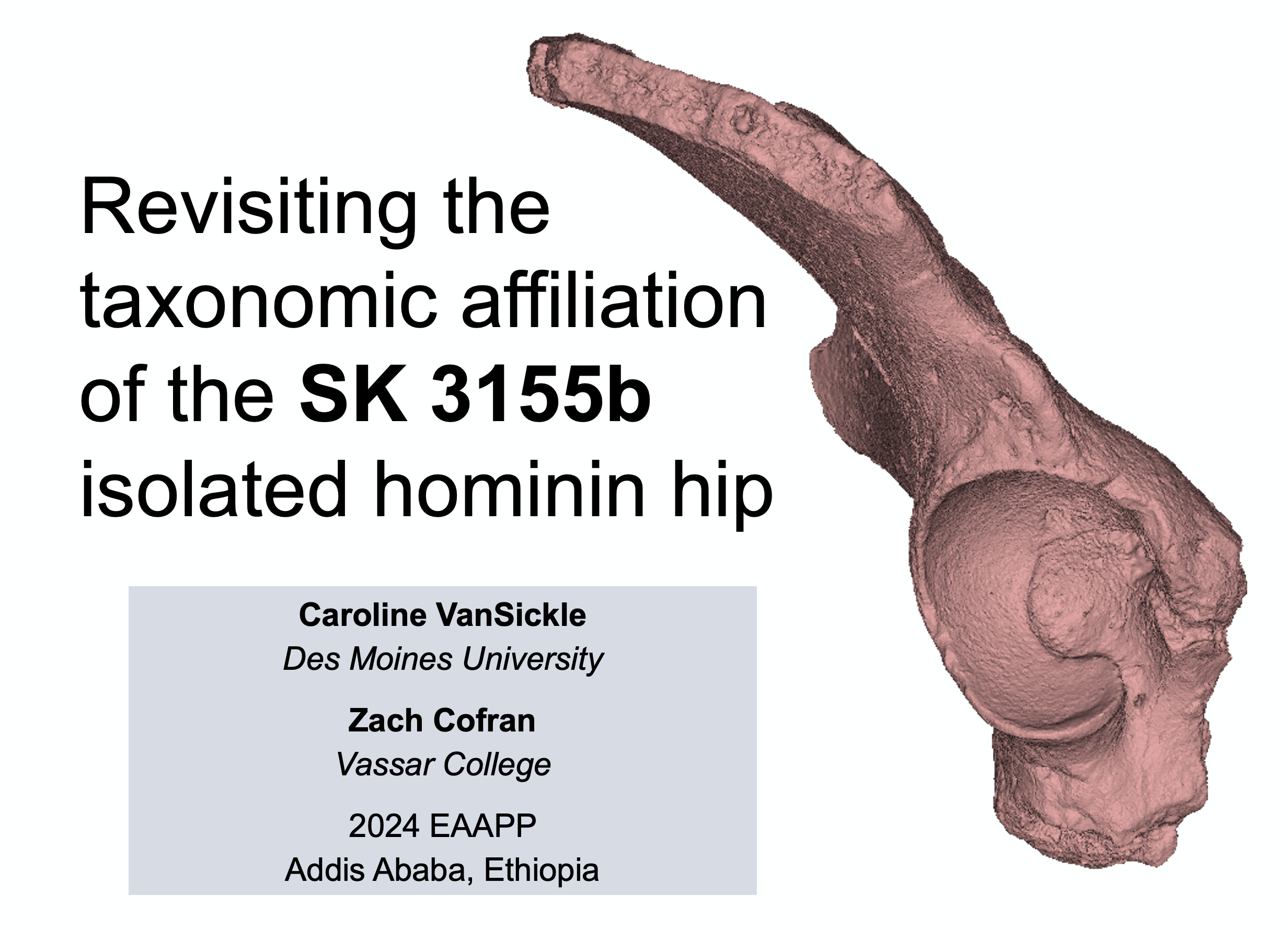 Revisiting the taxonomic affiliation of the SK 3155b isolated hominin hip

Caroline VanSickle
Des Moines University

Zach Cofran
Vassar College

2024 EAAPP
Addis Ababa, Ethiopia